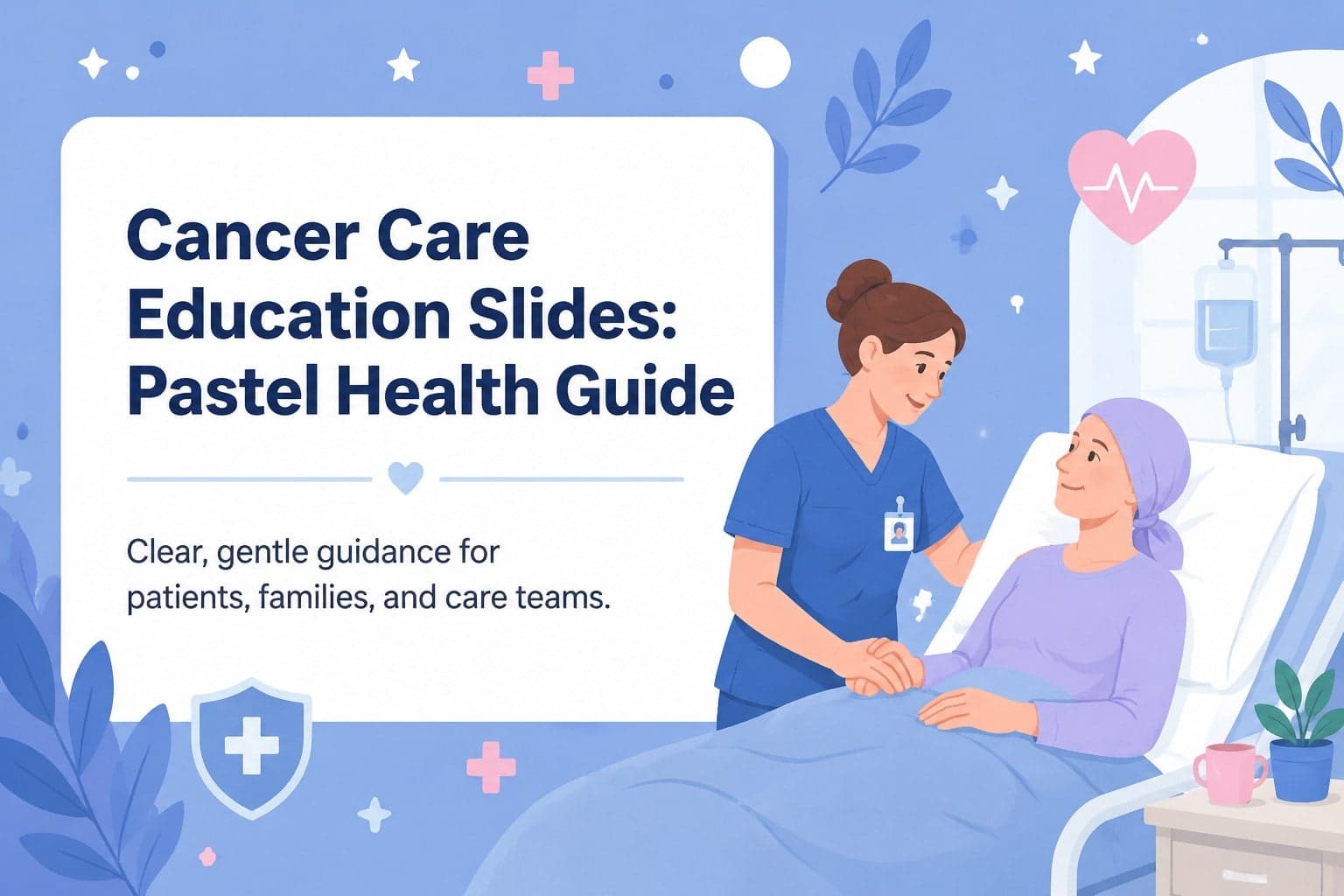 Cancer Care Education Slides: Pastel Health Guide

Clear, gentle guidance for patients, families, and care teams.